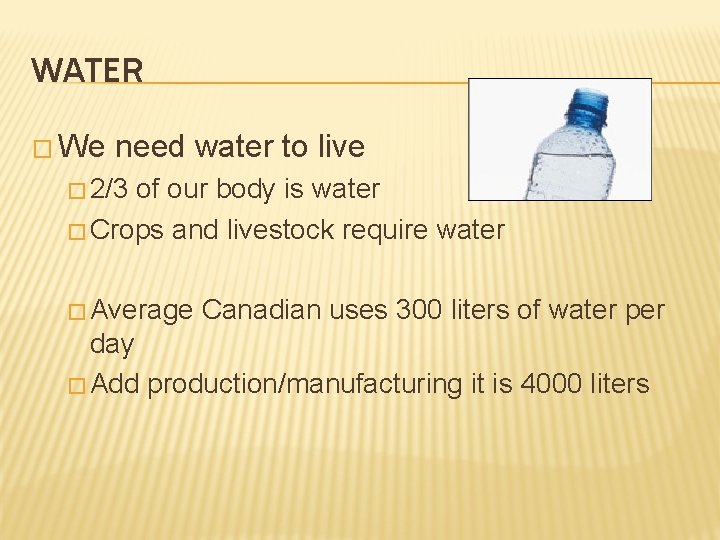 WATER

□ We need water to live

□ 2/3 of our body is water

□ Crops and livestock require water

□ Average Canadian uses 300 liters of water per day

□ Add production/manufacturing it is 4000 liters